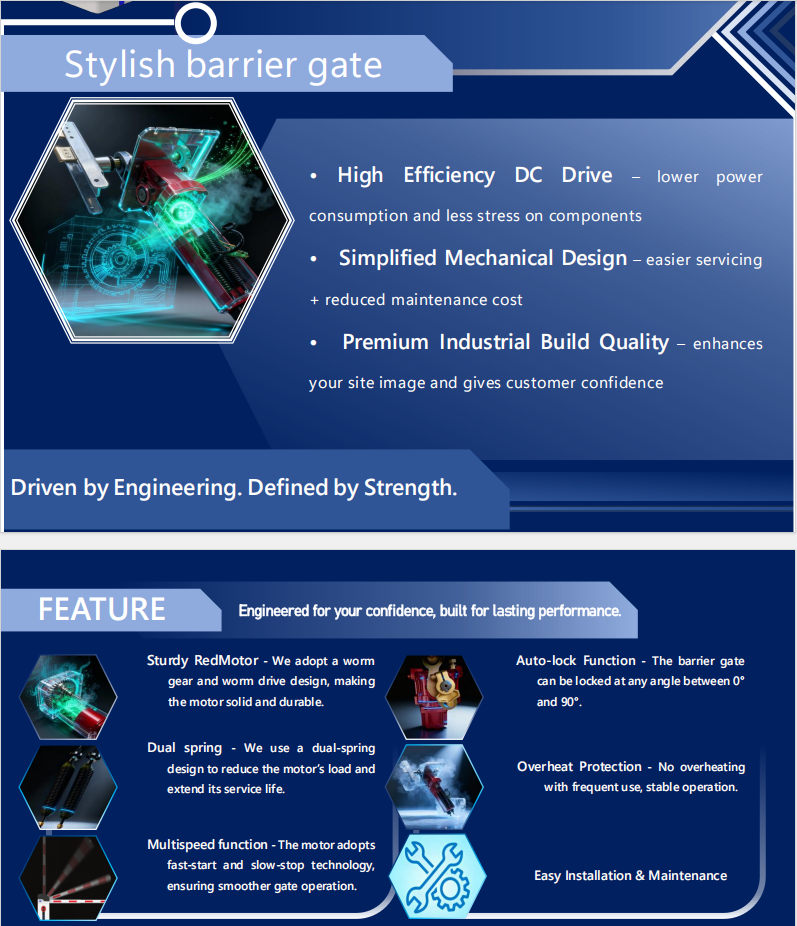 Stylish barrier gate

• High Efficiency DC Drive – lower power consumption and less stress on components

• Simplified Mechanical Design – easier servicing + reduced maintenance cost

• Premium Industrial Build Quality – enhances your site image and gives customer confidence

Driven by Engineering. Defined by Strength.

FEATURE

Engineered for your confidence, built for lasting performance.

Sturdy RedMotor - We adopt a worm gear and worm drive design, making the motor solid and durable.

Dual spring - We use a dual-spring design to reduce the motor's load and extend its service life.

Multispeed function - The motor adopts fast-start and slow-stop technology, ensuring smoother gate operation.

Auto-lock Function - The barrier gate can be locked at any angle between 0° and 90°.

Overheat Protection - No overheating with frequent use, stable operation.

Easy Installation & Maintenance